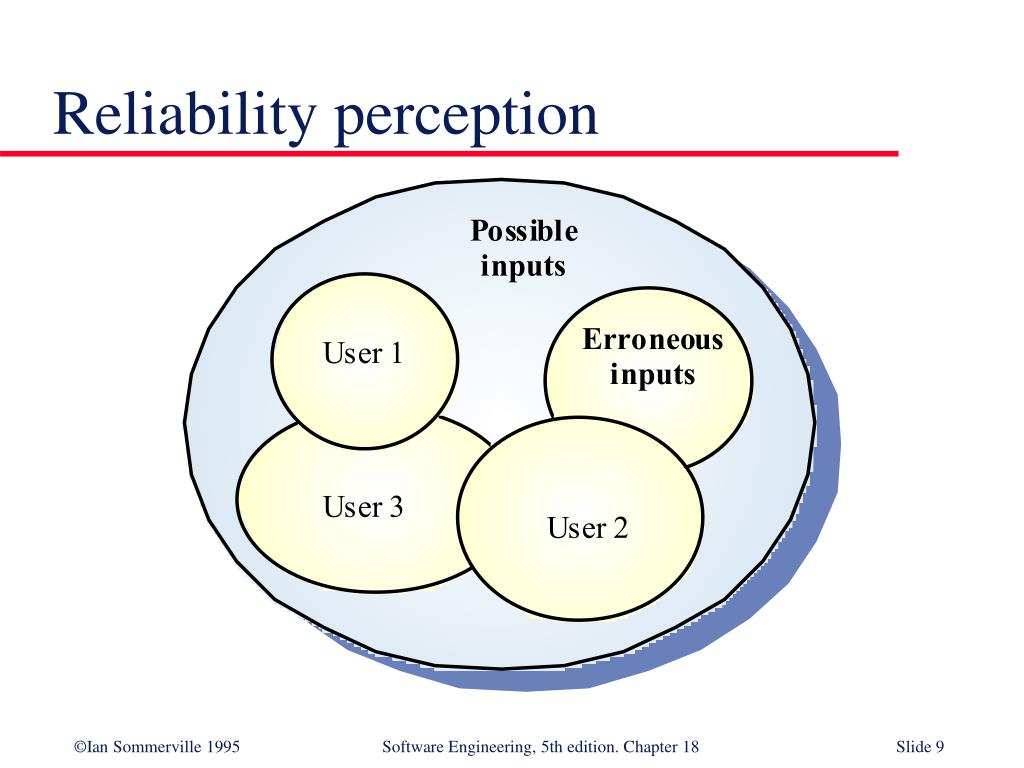 Reliability perception

Possible inputs

User 1

Erroneous inputs

User 3

User 2

©Ian Sommerville 1995

Software Engineering, 5th edition. Chapter 18

Slide 9